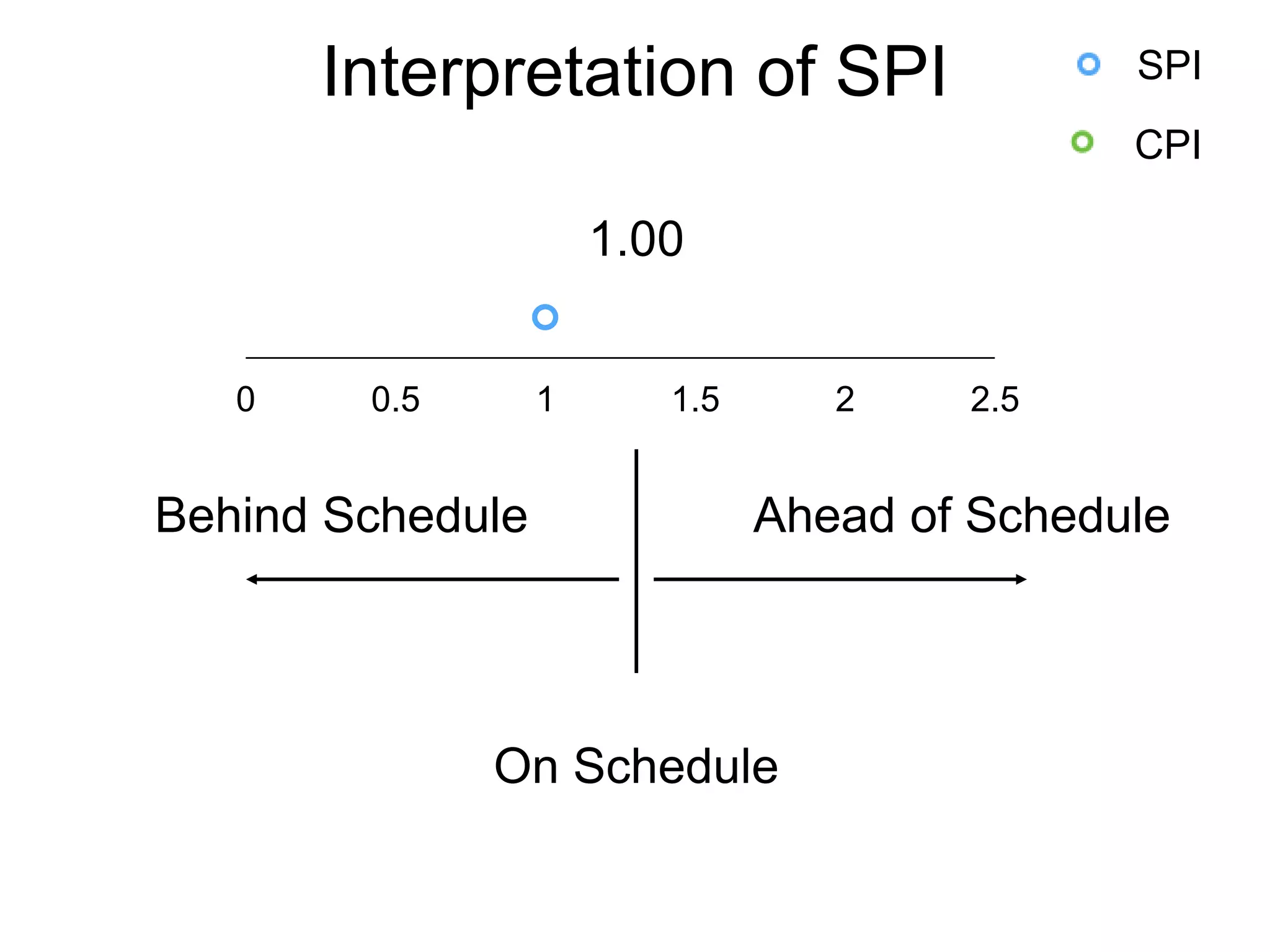 Interpretation of SPI

SPI

CPI

1.00

0 0.5 1 1.5 2 2.5

Behind Schedule

Ahead of Schedule

On Schedule